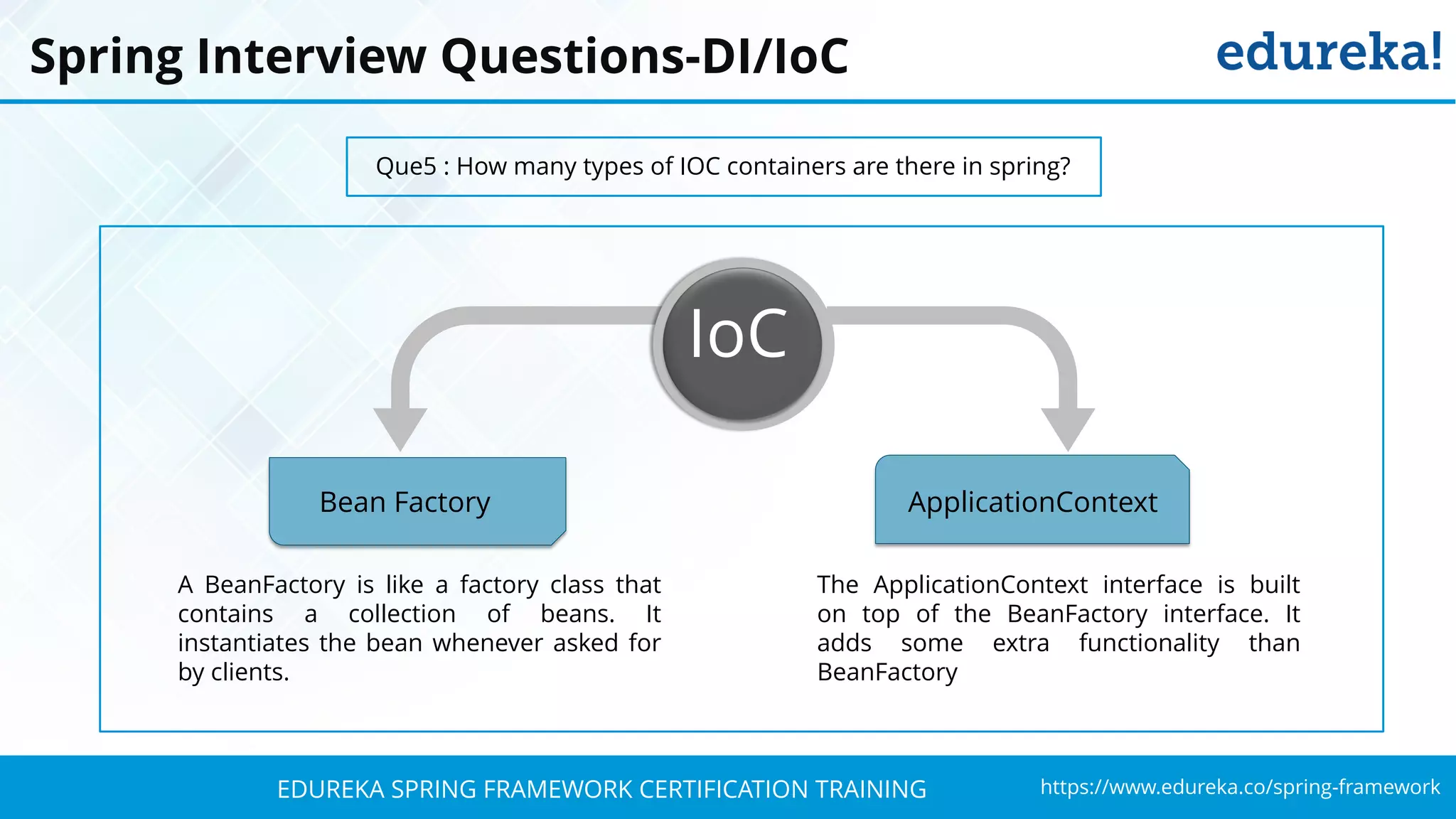 Spring Interview Questions-DI/IoC

edureka!

Que5 : How many types of IOC containers are there in spring?

IoC

Bean Factory

ApplicationContext

A BeanFactory is like a factory class that contains a collection of beans. It instantiates the bean whenever asked for by clients.

The ApplicationContext interface is built on top of the BeanFactory interface. It adds some extra functionality than BeanFactory

EDUREKA SPRING FRAMEWORK CERTIFICATION TRAINING

https://www.edureka.co/spring-framework